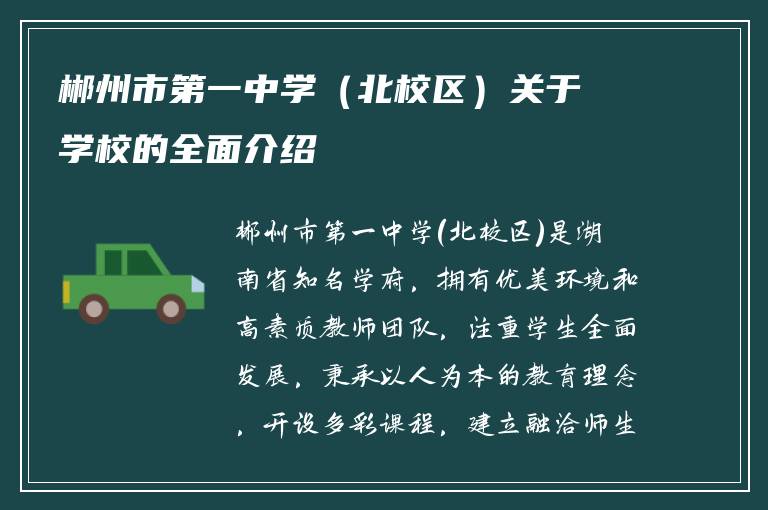 郴州市第一中学（北校区）关于学校的全面介绍

郴州市第一中学(北校区)是湖南省知名学府，拥有优美环境和高素质教师团队，注重学生全面发展，秉承以人为本的教育理念，开设多彩课程，建立融洽师生